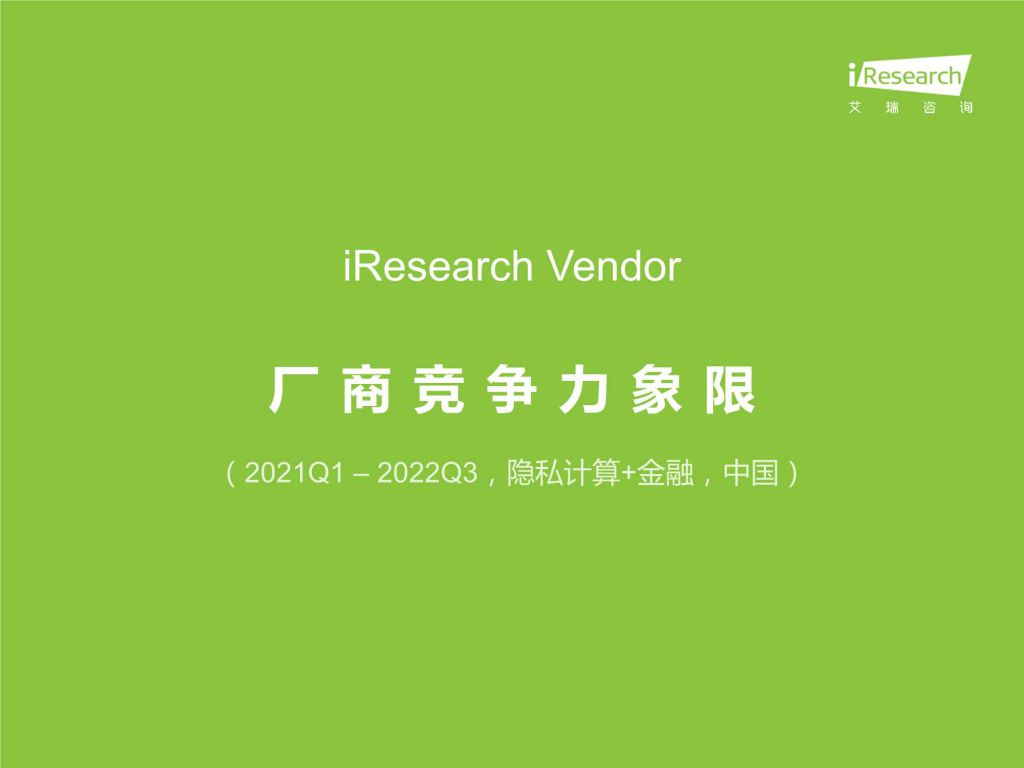 iResearch
艾 瑞 咨 询

iResearch Vendor

厂 商 竞 争 力 象 限

（2021Q1 – 2022Q3，隐私计算+金融，中国）